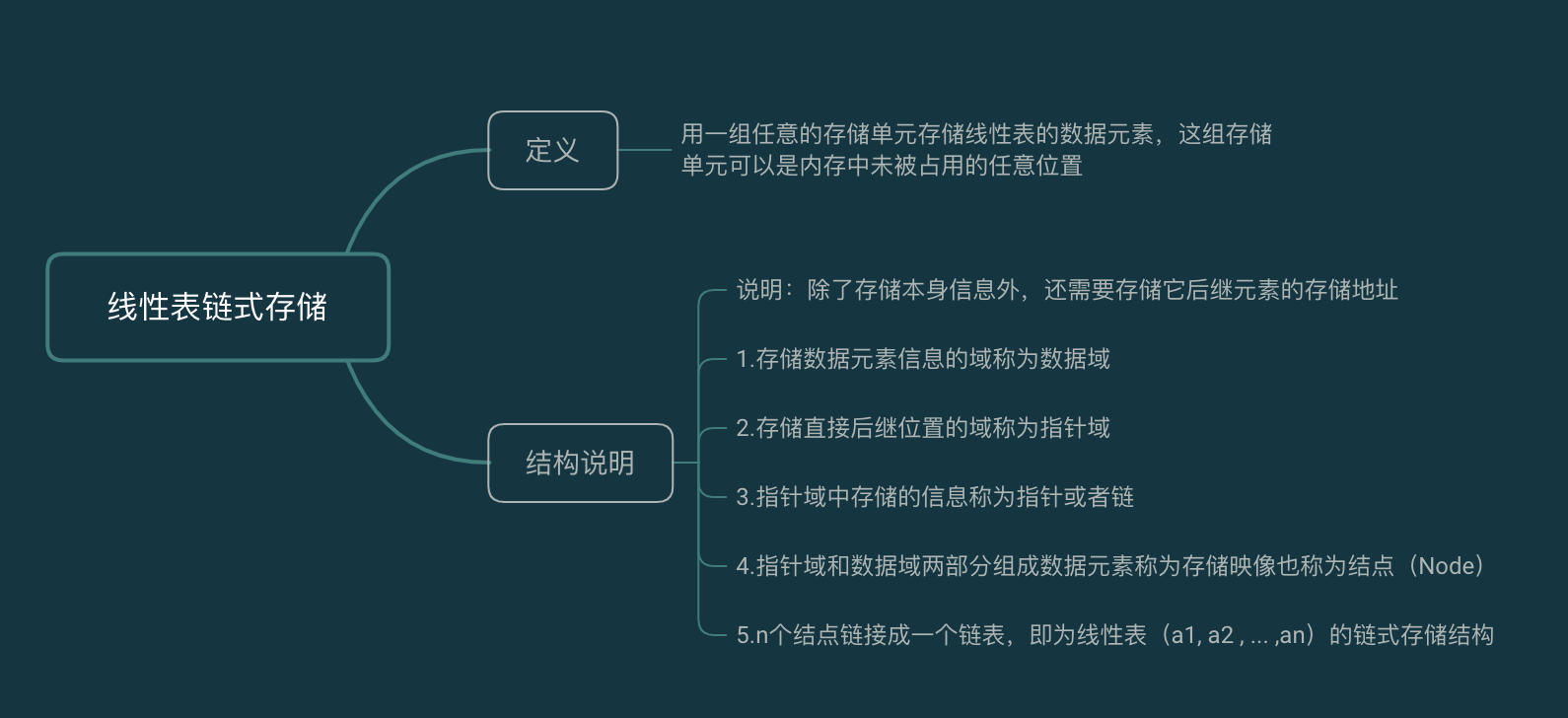 线性表链式存储

定义

用一组任意的存储单元存储线性表的数据元素，这组存储单元可以是内存中未被占用的任意位置

结构说明

说明：除了存储本身信息外，还需要存储它后继元素的存储地址

1.存储数据元素信息的域称为数据域

2.存储直接后继位置的域称为指针域

3.指针域中存储的信息称为指针或者链

4.指针域和数据域两部分组成数据元素称为存储映像也称为结点（Node）

5.n个结点链接成一个链表，即为线性表（a1, a2 , ... ,an）的链式存储结构